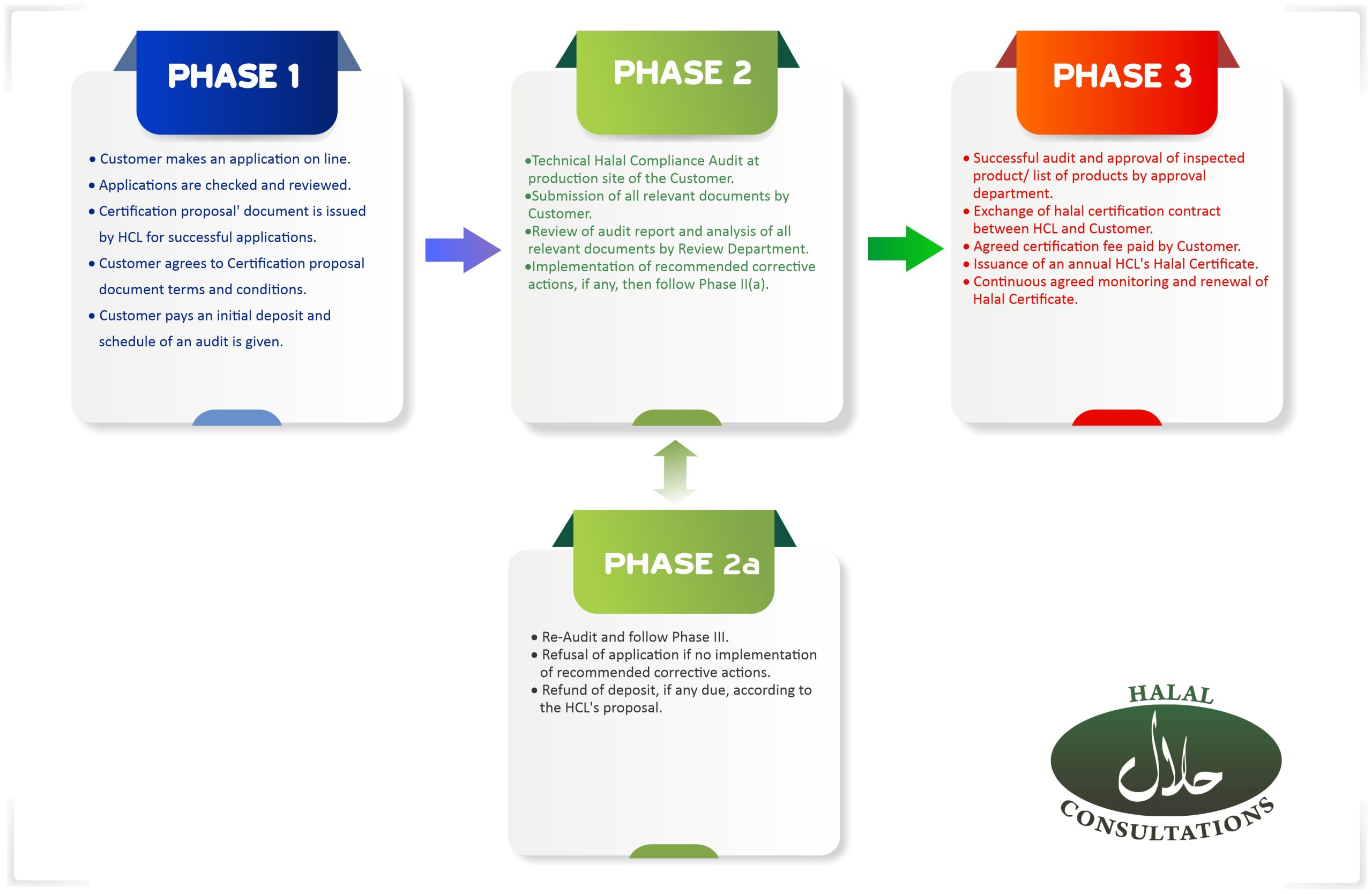 PHASE 1

• Customer makes an application on line.
• Applications are checked and reviewed.
• Certification proposal' document is issued by HCL for successful applications.
• Customer agrees to Certification proposal document terms and conditions.
• Customer pays an initial deposit and schedule of an audit is given.

PHASE 2

•Technical Halal Compliance Audit at production site of the Customer.
•Submission of all relevant documents by Customer.
•Review of audit report and analysis of all relevant documents by Review Department.
•Implementation of recommended corrective actions, if any, then follow Phase II(a).

PHASE 3

• Successful audit and approval of inspected product/ list of products by approval department.
• Exchange of halal certification contract between HCL and Customer.
• Agreed certification fee paid by Customer.
• Issuance of an annual HCL's Halal Certificate.
• Continuous agreed monitoring and renewal of Halal Certificate.

PHASE 2a

• Re-Audit and follow Phase III.
• Refusal of application if no implementation of recommended corrective actions.
• Refund of deposit, if any due, according to the HCL's proposal.

HALAL
حلال
CONSULTATIONS